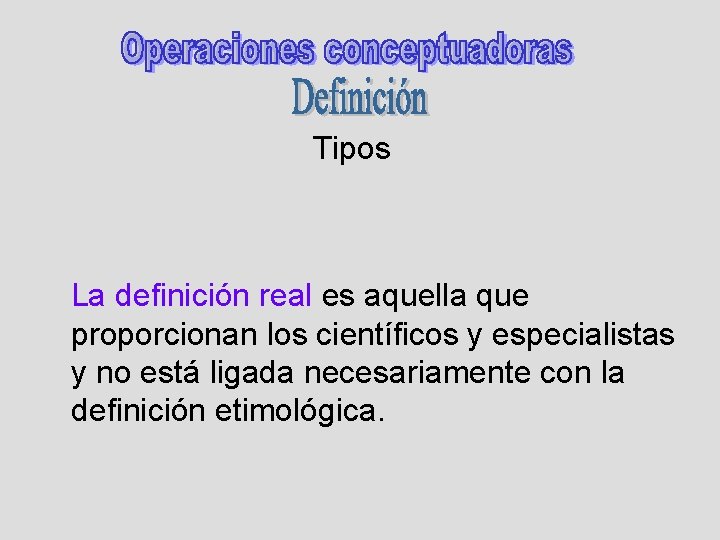 Operaciones conceptuadoras
Definición
Tipos

La definición real es aquella que proporcionan los científicos y especialistas y no está ligada necesariamente con la definición etimológica.